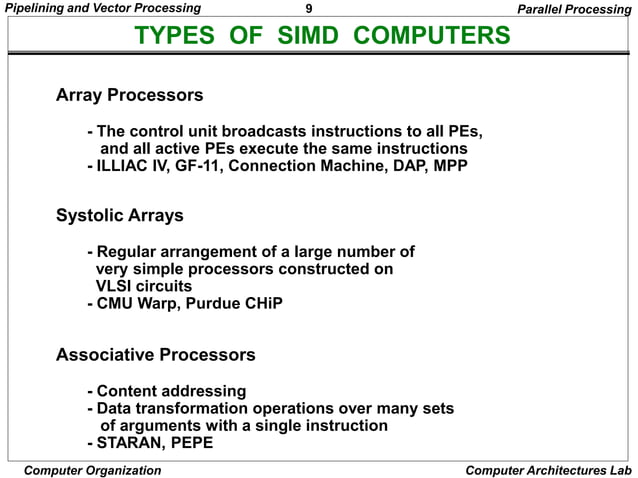 Pipelining and Vector Processing 9 Parallel Processing

TYPES OF SIMD COMPUTERS

Array Processors

- The control unit broadcasts instructions to all PEs, and all active PEs execute the same instructions
- ILLIAC IV, GF-11, Connection Machine, DAP, MPP

Systolic Arrays

- Regular arrangement of a large number of very simple processors constructed on VLSI circuits
- CMU Warp, Purdue CHiP

Associative Processors

- Content addressing
- Data transformation operations over many sets of arguments with a single instruction
- STARAN, PEPE

Computer Organization Computer Architectures Lab